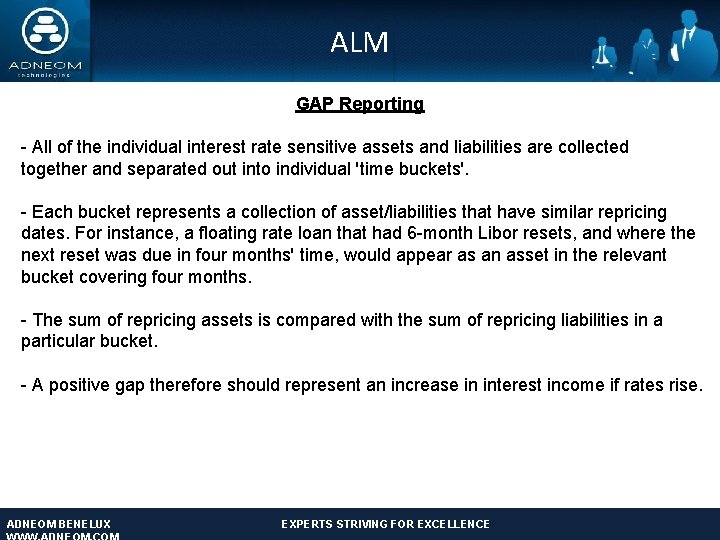 ADNEOM
technologies

ALM

GAP Reporting

- All of the individual interest rate sensitive assets and liabilities are collected together and separated out into individual 'time buckets'.

- Each bucket represents a collection of asset/liabilities that have similar repricing dates. For instance, a floating rate loan that had 6-month Libor resets, and where the next reset was due in four months' time, would appear as an asset in the relevant bucket covering four months.

- The sum of repricing assets is compared with the sum of repricing liabilities in a particular bucket.

- A positive gap therefore should represent an increase in interest income if rates rise.

ADNEOM BENELUX
WWW.ADNEOM.COM

EXPERTS STRIVING FOR EXCELLENCE